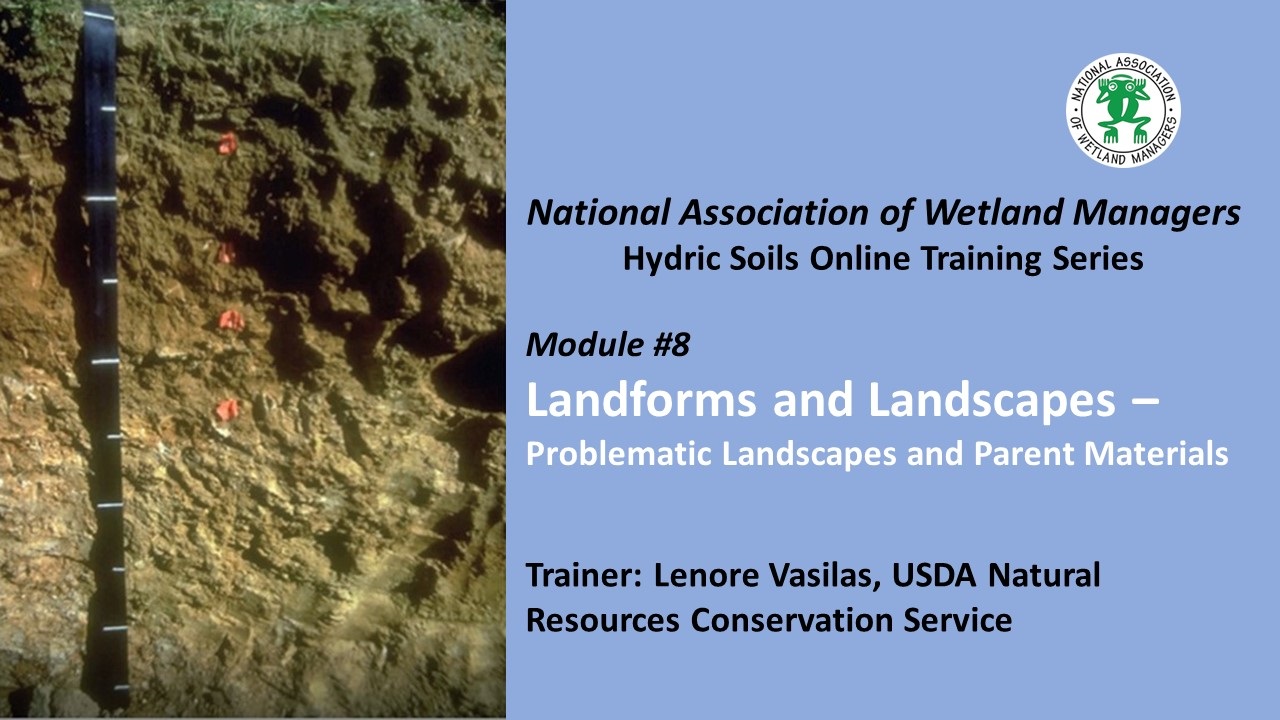 NATIONAL ASSOCIATION OF WETLAND MANAGERS

National Association of Wetland Managers
Hydric Soils Online Training Series

Module #8
Landforms and Landscapes –
Problematic Landscapes and Parent Materials

Trainer: Lenore Vasilas, USDA Natural Resources Conservation Service